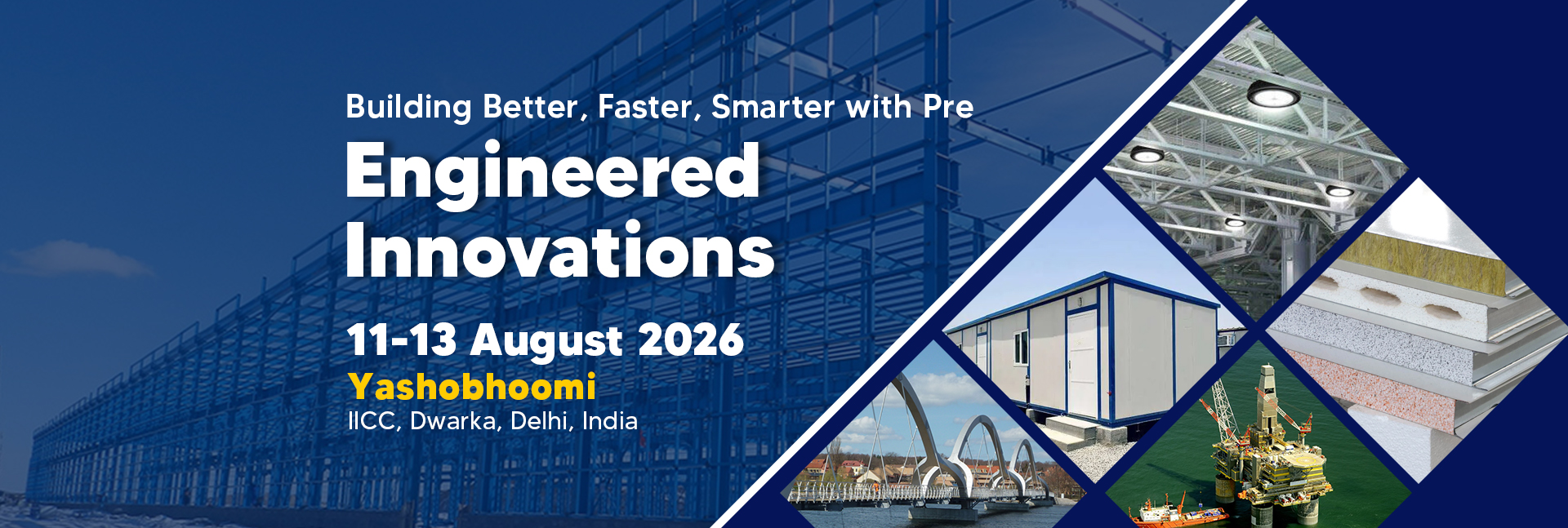 Building Better, Faster, Smarter with Pre

Engineered Innovations

11-13 August 2026

Yashobhoomi

IICC, Dwarka, Delhi, India